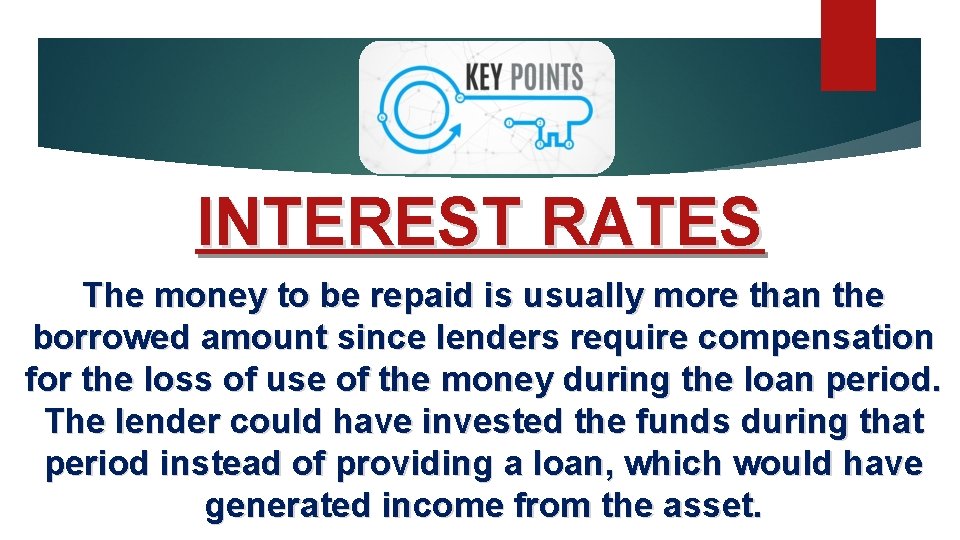 KEY POINTS

INTEREST RATES

The money to be repaid is usually more than the borrowed amount since lenders require compensation for the loss of use of the money during the loan period. The lender could have invested the funds during that period instead of providing a loan, which would have generated income from the asset.